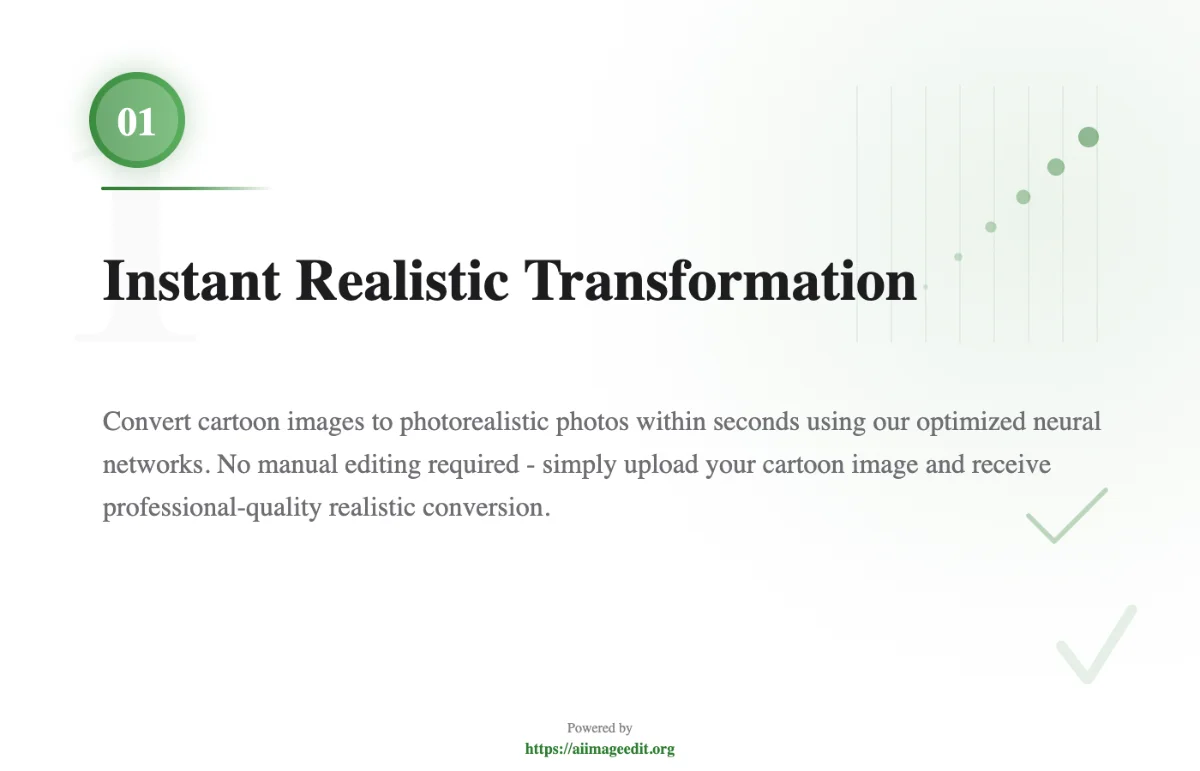 01

Instant Realistic Transformation

Convert cartoon images to photorealistic photos within seconds using our optimized neural networks. No manual editing required - simply upload your cartoon image and receive professional-quality realistic conversion.

Powered by
https://aiimageedit.org